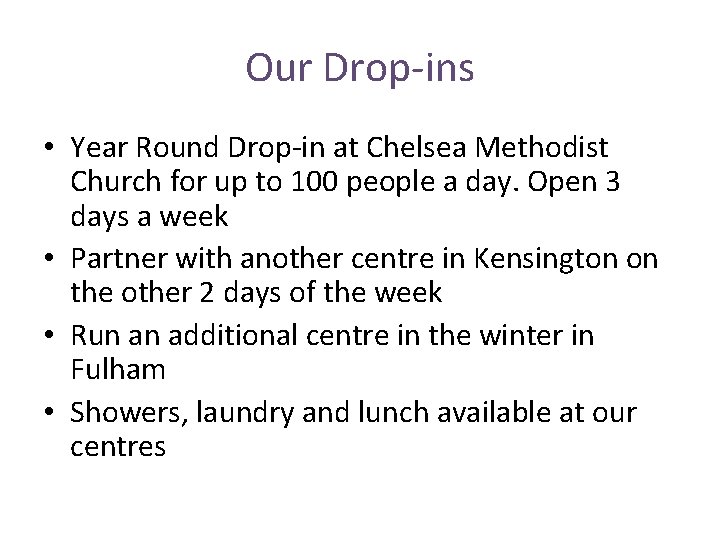 Our Drop-ins

• Year Round Drop-in at Chelsea Methodist Church for up to 100 people a day. Open 3 days a week
• Partner with another centre in Kensington on the other 2 days of the week
• Run an additional centre in the winter in Fulham
• Showers, laundry and lunch available at our centres